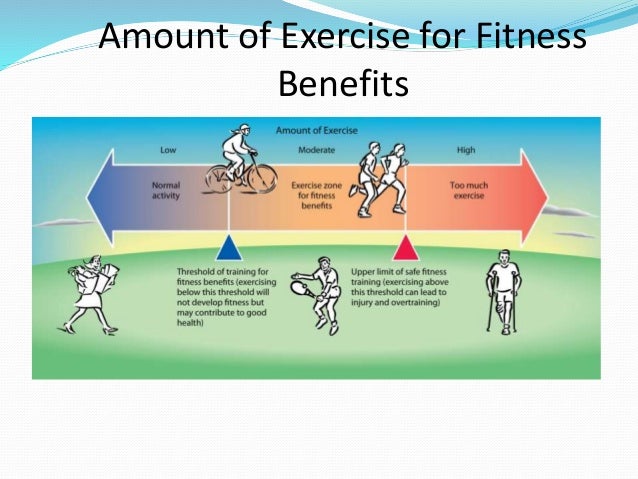 Amount of Exercise for Fitness Benefits

Amount of Exercise

Low

Moderate

High

Normal activity

Exercise zone for fitness benefits

Too much exercise

Threshold of training for fitness benefits (exercising below this threshold will not develop fitness but may contribute to good health)

Upper limit of safe fitness training (exercising above this threshold can lead to injury and overtraining)